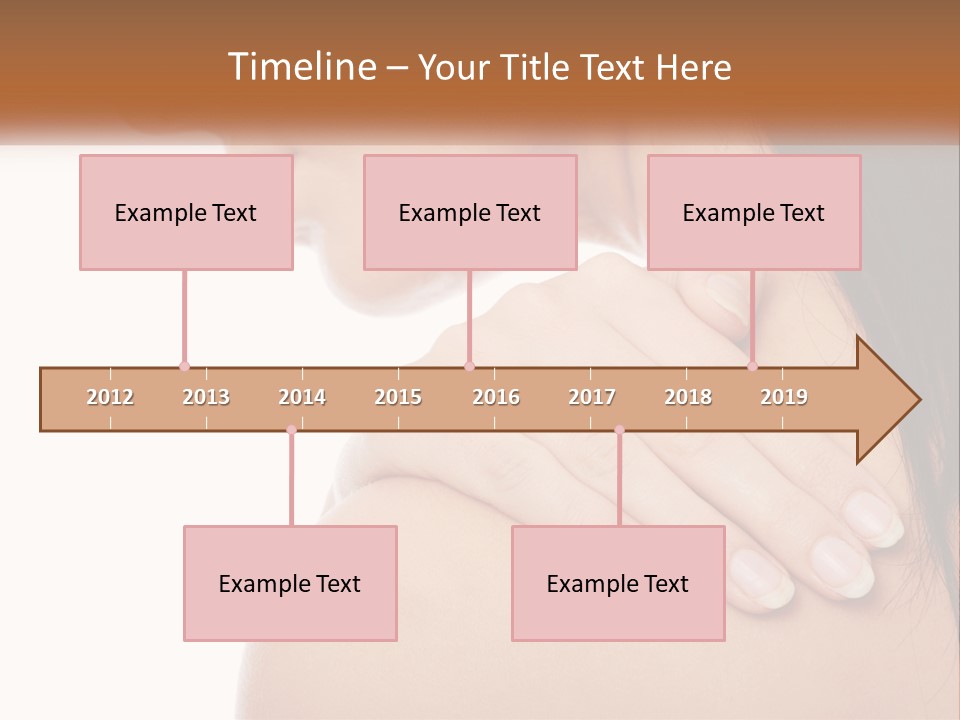 Timeline – Your Title Text Here

Example Text

Example Text

Example Text

2012 2013 2014 2015 2016 2017 2018 2019

Example Text

Example Text